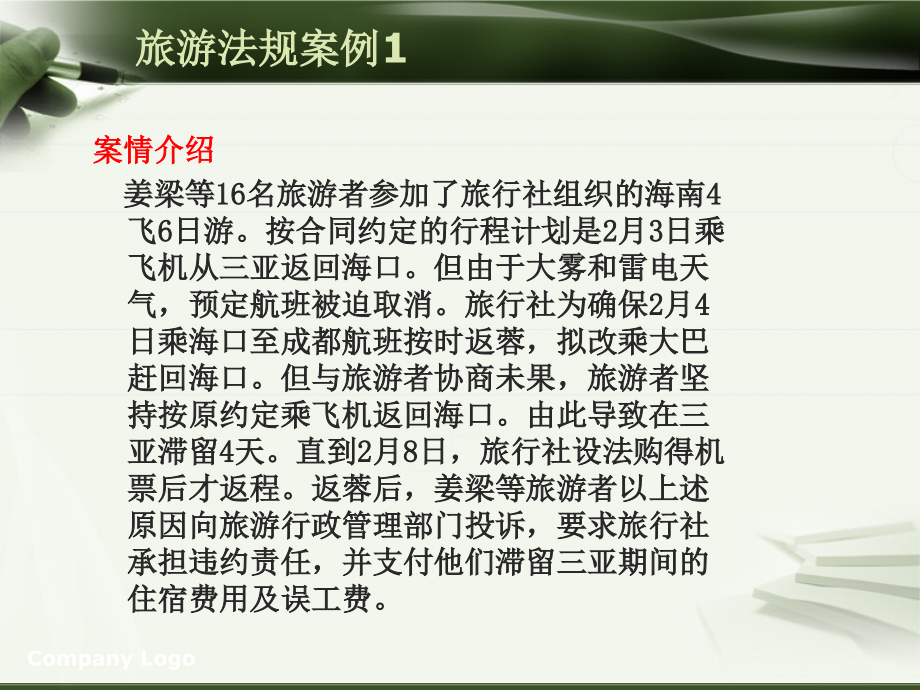 旅游法规案例1

案情介绍

姜梁等16名旅游者参加了旅行社组织的海南4飞6日游。按合同约定的行程计划是2月3日乘飞机从三亚返回海口。但由于大雾和雷电天气，预定航班被迫取消。旅行社为确保2月4日乘海口至成都航班按时返蓉，拟改乘大巴赶回海口。但与旅游者协商未果，旅游者坚持按原约定乘飞机返回海口。由此导致在三亚滞留4天。直到2月8日，旅行社设法购得机票后才返程。返蓉后，姜梁等旅游者以上述原因向旅游行政管理部门投诉，要求旅行社承担违约责任，并支付他们滞留三亚期间的住宿费用及误工费。

Company Logo